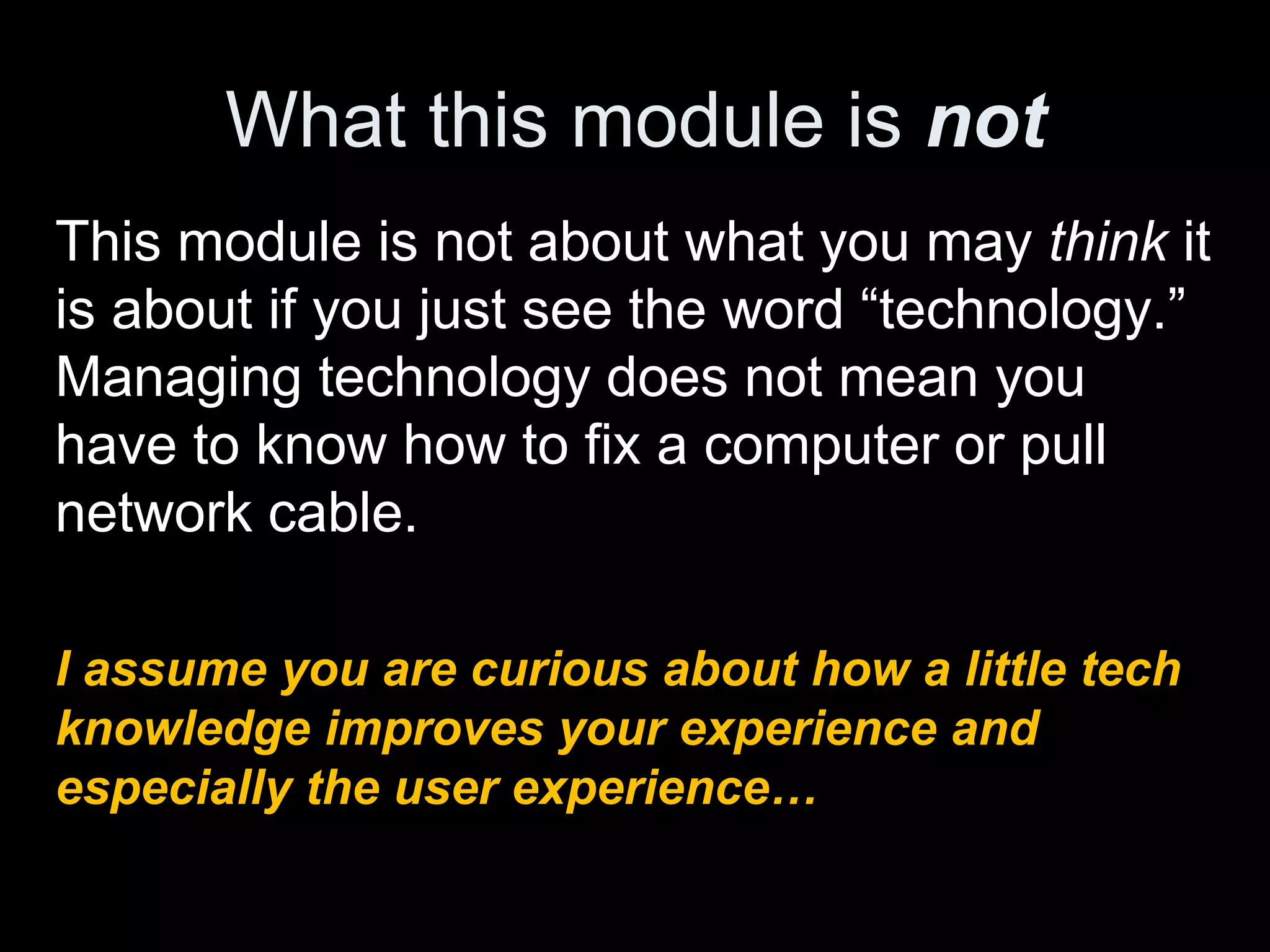 What this module is not

This module is not about what you may think it is about if you just see the word “technology.” Managing technology does not mean you have to know how to fix a computer or pull network cable.

I assume you are curious about how a little tech knowledge improves your experience and especially the user experience…